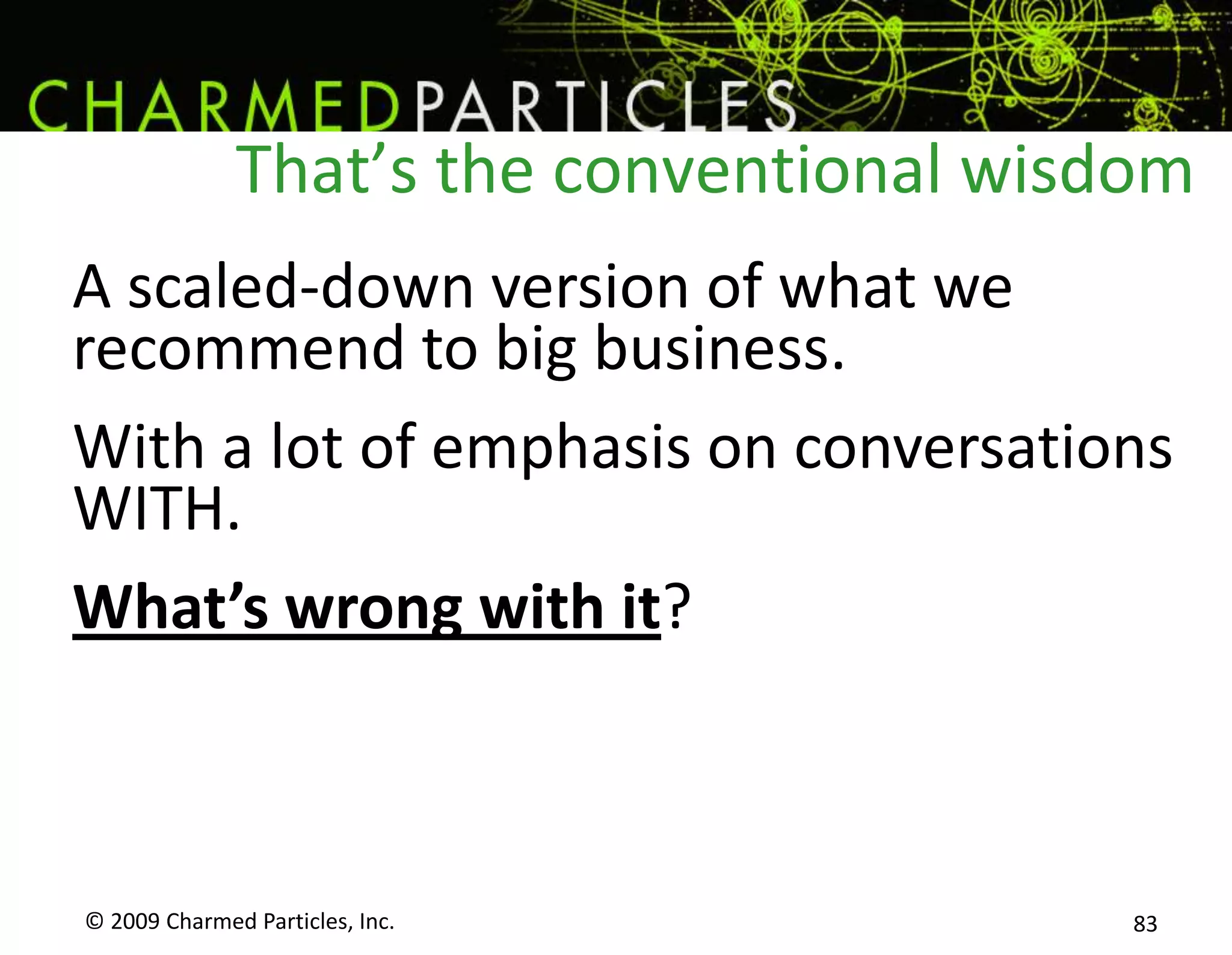 CHARMEDPARTICLES

That’s the conventional wisdom

A scaled-down version of what we recommend to big business.

With a lot of emphasis on conversations WITH.

What’s wrong with it?

© 2009 Charmed Particles, Inc.

83